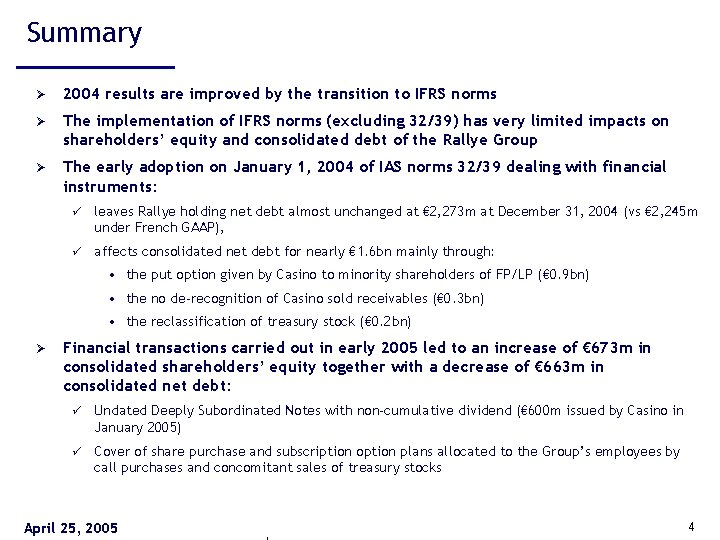 Summary

➢ 2004 results are improved by the transition to IFRS norms

➢ The implementation of IFRS norms (excluding 32/39) has very limited impacts on shareholders' equity and consolidated debt of the Rallye Group

➢ The early adoption on January 1, 2004 of IAS norms 32/39 dealing with financial instruments:

✓ leaves Rallye holding net debt almost unchanged at €2,273m at December 31, 2004 (vs €2,245m under French GAAP),

✓ affects consolidated net debt for nearly €1.6bn mainly through:

• the put option given by Casino to minority shareholders of FP/LP (€0.9bn)

• the no de-recognition of Casino sold receivables (€0.3bn)

• the reclassification of treasury stock (€0.2bn)

➢ Financial transactions carried out in early 2005 led to an increase of €673m in consolidated shareholders' equity together with a decrease of €663m in consolidated net debt:

✓ Undated Deeply Subordinated Notes with non-cumulative dividend (€600m issued by Casino in January 2005)

✓ Cover of share purchase and subscription option plans allocated to the Group's employees by call purchases and concomitant sales of treasury stocks

April 25, 2005

4